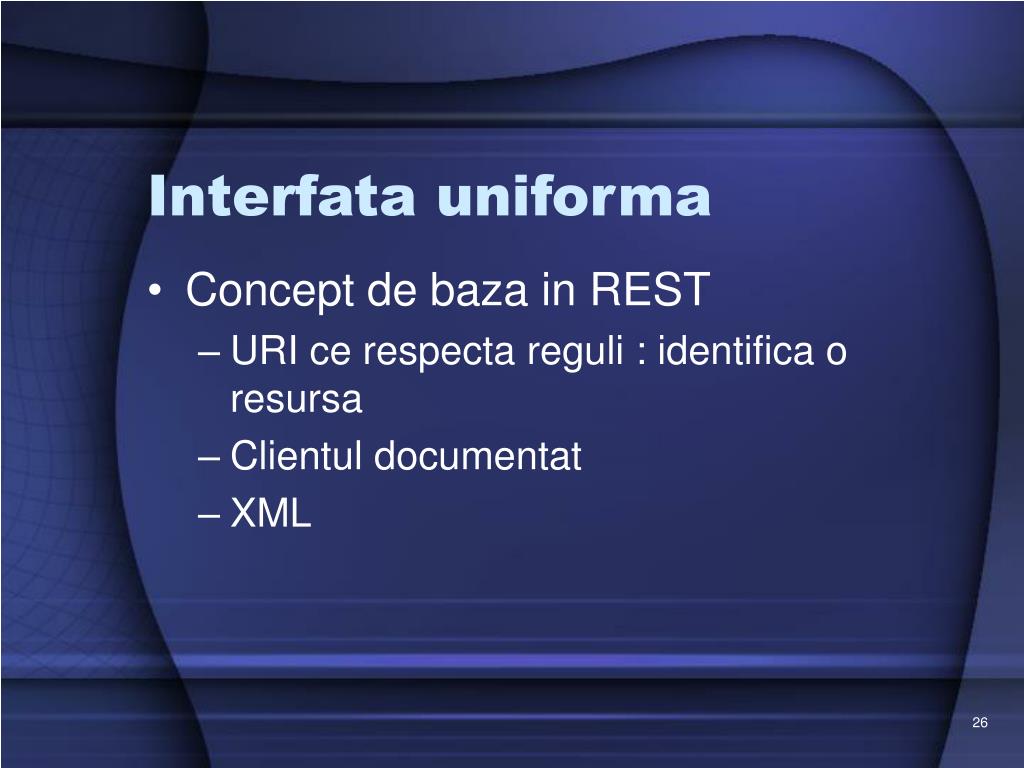 Interfata uniforma

• Concept de baza in REST
– URI ce respecta reguli : identifica o resursa
– Clientul documentat
– XML

26